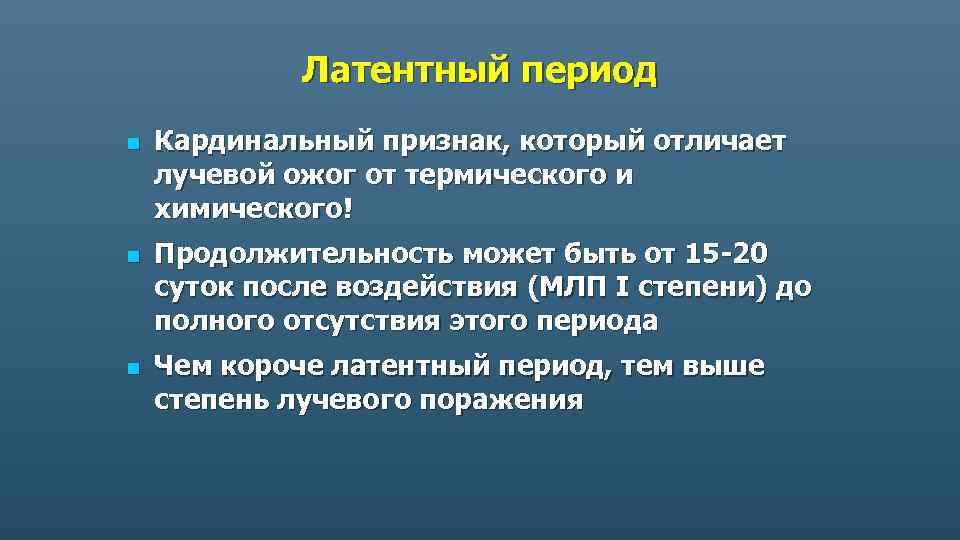 Латентный период

Кардинальный признак, который отличает лучевой ожог от термического и химического!

Продолжительность может быть от 15-20 суток после воздействия (МЛП I степени) до полного отсутствия этого периода

Чем короче латентный период, тем выше степень лучевого поражения